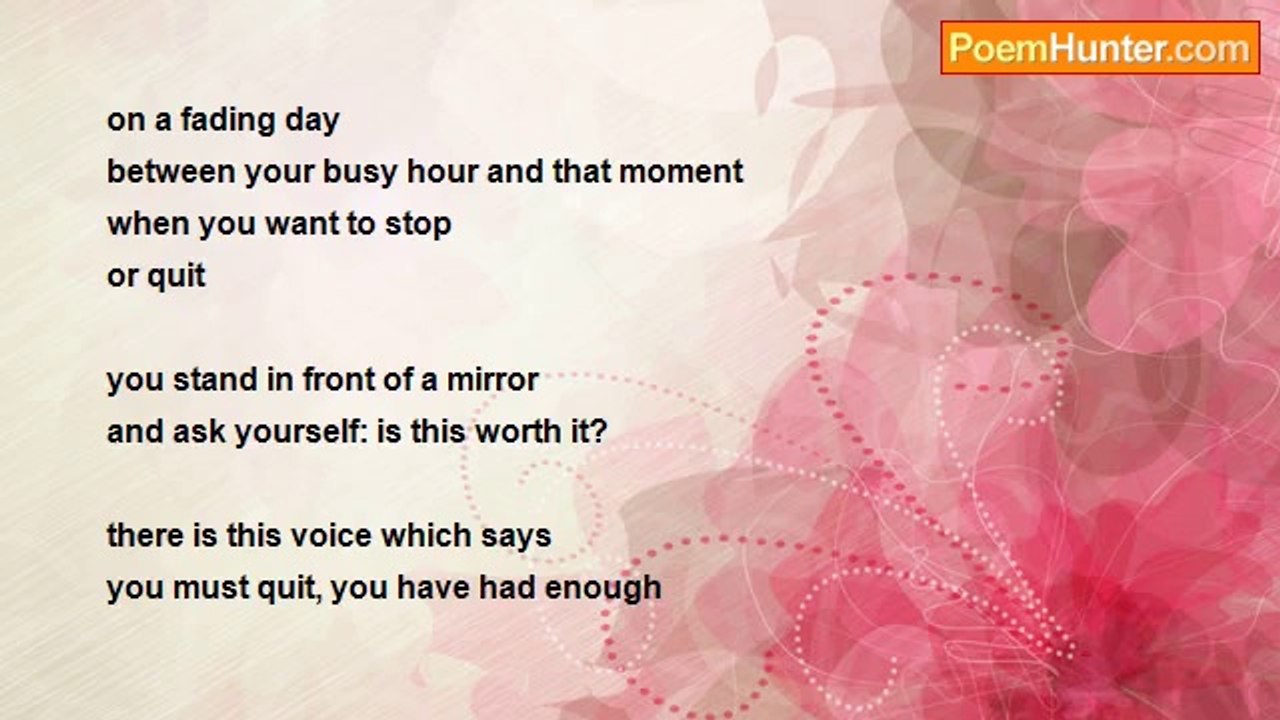 PoemHunter.com

on a fading day
between your busy hour and that moment
when you want to stop
or quit

you stand in front of a mirror
and ask yourself: is this worth it?

there is this voice which says
you must quit, you have had enough